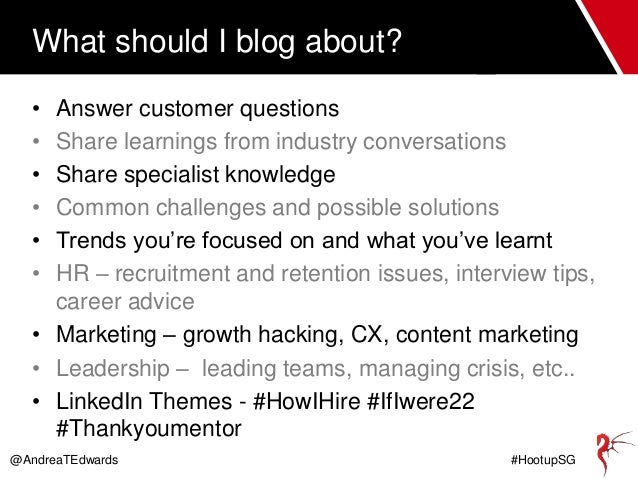 What should I blog about?

• Answer customer questions
• Share learnings from industry conversations
• Share specialist knowledge
• Common challenges and possible solutions
• Trends you're focused on and what you've learnt
• HR – recruitment and retention issues, interview tips, career advice
• Marketing – growth hacking, CX, content marketing
• Leadership – leading teams, managing crisis, etc..
• LinkedIn Themes - #HowIHire #IfIwere22 #Thankyoumentor

@AndreaTEdwards

#HootupSG